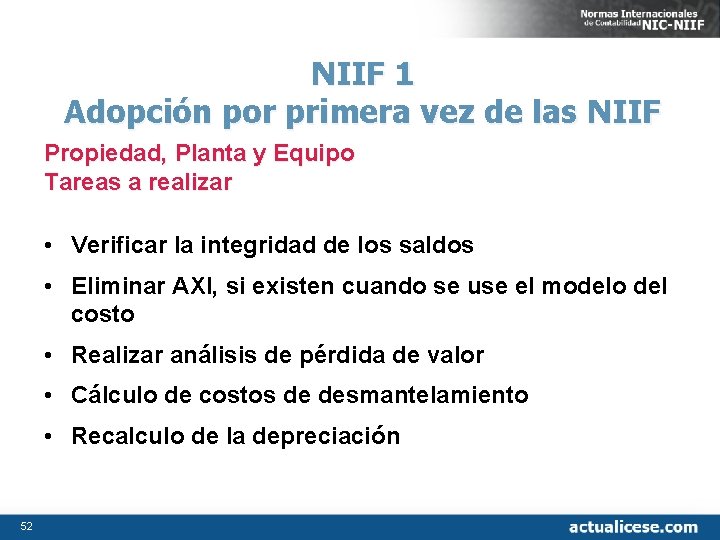 Normas Internacionales de Contabilidad NIC-NIIF

NIIF 1
Adopción por primera vez de las NIIF

Propiedad, Planta y Equipo
Tareas a realizar

• Verificar la integridad de los saldos
• Eliminar AXI, si existen cuando se use el modelo del costo
• Realizar análisis de pérdida de valor
• Cálculo de costos de desmantelamiento
• Recalculo de la depreciación

52

actualicese.com